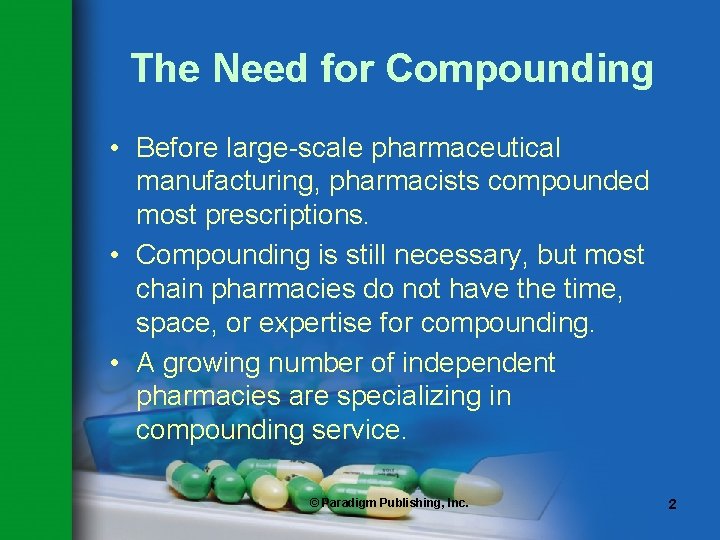 The Need for Compounding

• Before large-scale pharmaceutical manufacturing, pharmacists compounded most prescriptions.

• Compounding is still necessary, but most chain pharmacies do not have the time, space, or expertise for compounding.

• A growing number of independent pharmacies are specializing in compounding service.

© Paradigm Publishing, Inc.

2